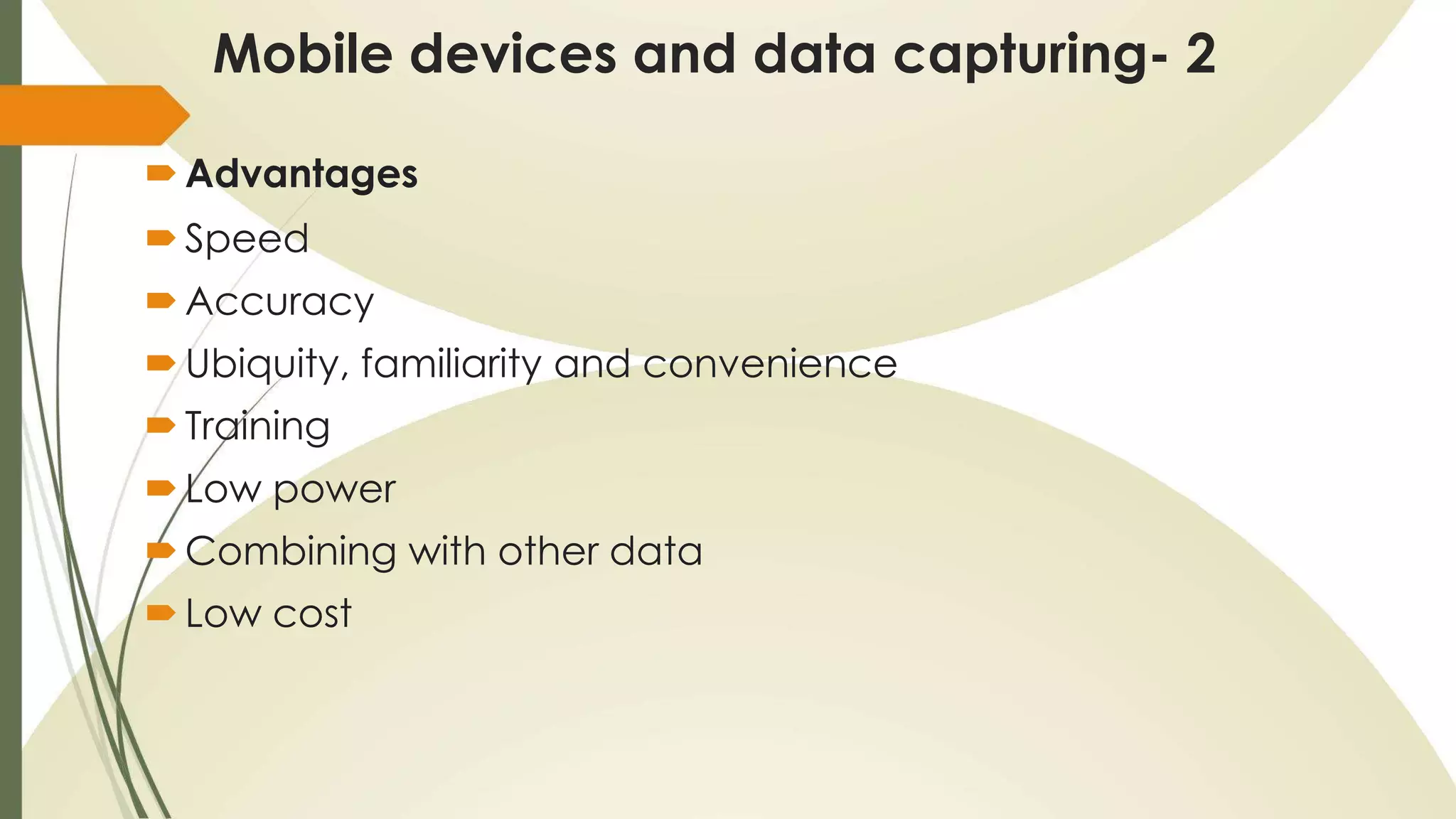 Mobile devices and data capturing- 2

Advantages

Speed

Accuracy

Ubiquity, familiarity and convenience

Training

Low power

Combining with other data

Low cost